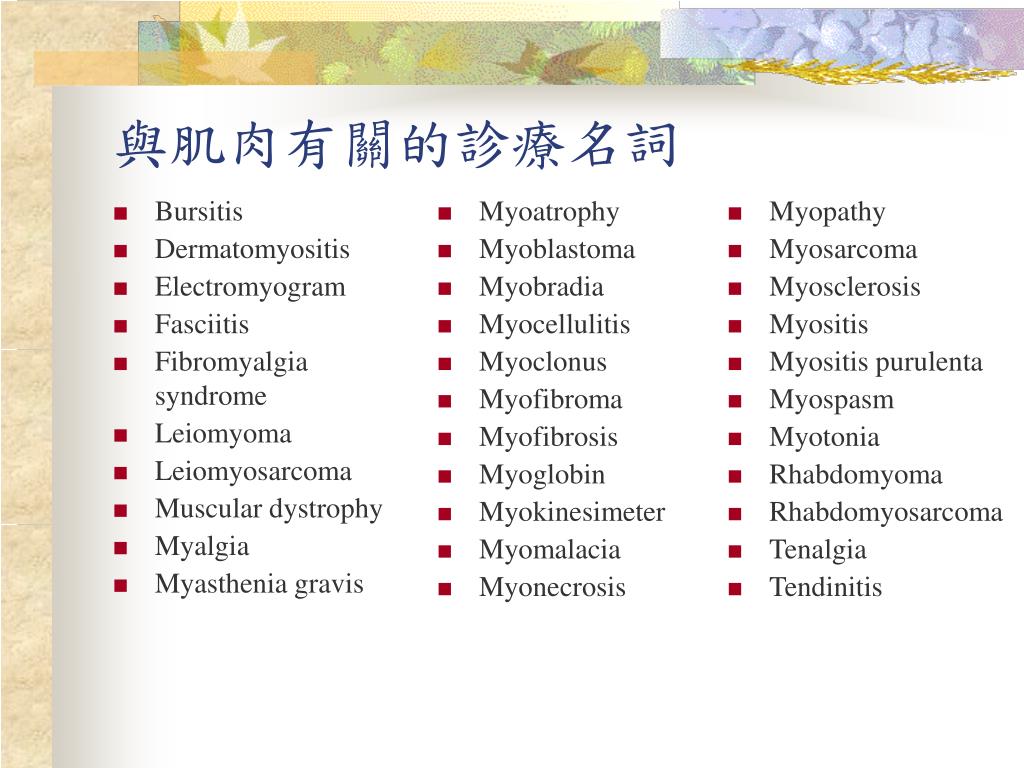 與肌肉有關的診療名詞

- Bursitis
- Dermatomyositis
- Electromyogram
- Fasciitis
- Fibromyalgia syndrome
- Leiomyoma
- Leiomyosarcoma
- Muscular dystrophy
- Myalgia
- Myasthenia gravis

- Myoatrophy
- Myoblastoma
- Myobradia
- Myocellulitis
- Myoclonus
- Myofibroma
- Myofibrosis
- Myoglobin
- Myokinesimeter
- Myomalacia
- Myonecrosis

- Myopathy
- Myosarcoma
- Myosclerosis
- Myositis
- Myositis purulenta
- Myospasm
- Myotonia
- Rhabdomyoma
- Rhabdomyosarcoma
- Tenalgia
- Tendinitis